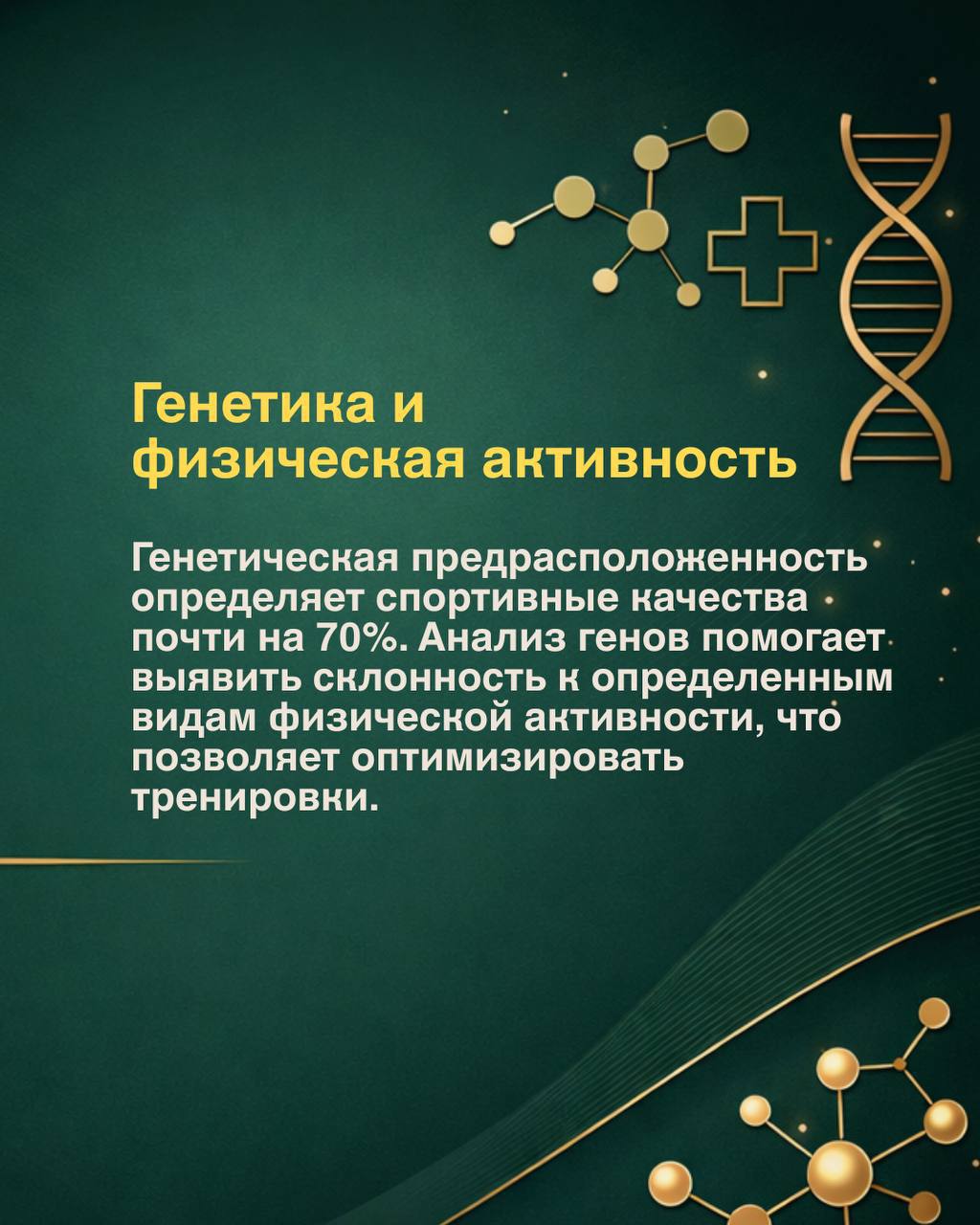 Генетика и физическая активность

Генетическая предрасположенность определяет спортивные качества почти на 70%. Анализ генов помогает выявить склонность к определенным видам физической активности, что позволяет оптимизировать тренировки.